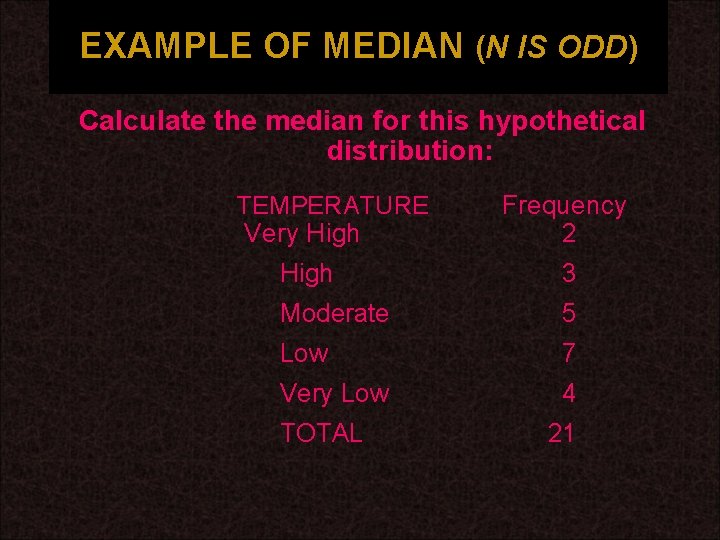 EXAMPLE OF MEDIAN (N IS ODD)

Calculate the median for this hypothetical distribution:

| TEMPERATURE | Frequency |
|---|---|
| Very High | 2 |
| High | 3 |
| Moderate | 5 |
| Low | 7 |
| Very Low | 4 |
| TOTAL | 21 |